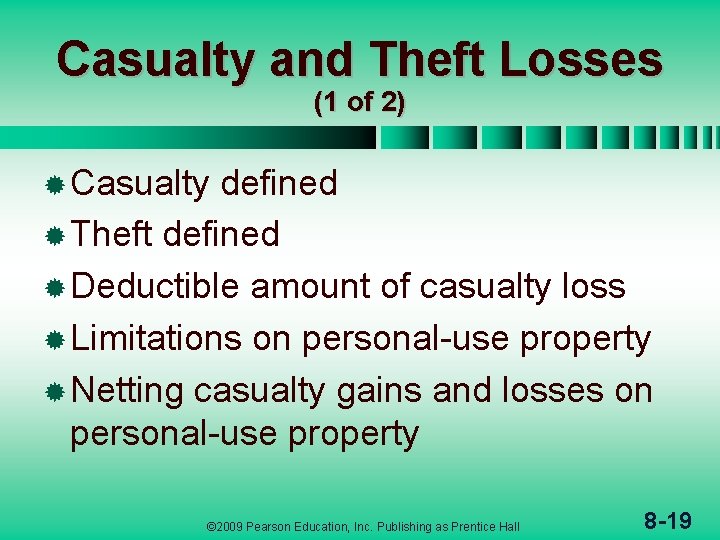 Casualty and Theft Losses
(1 of 2)

Casualty defined
Theft defined
Deductible amount of casualty loss
Limitations on personal-use property
Netting casualty gains and losses on personal-use property

©2009 Pearson Education, Inc. Publishing as Prentice Hall

8-19